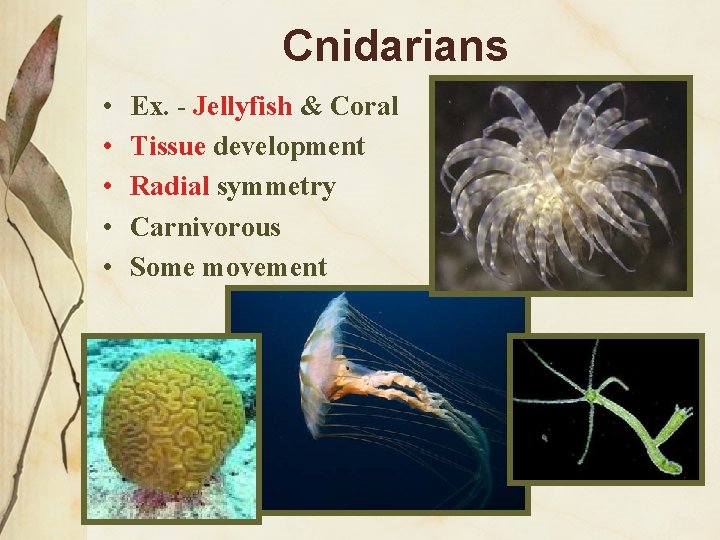 Cnidarians

• Ex. - Jellyfish & Coral
• Tissue development
• Radial symmetry
• Carnivorous
• Some movement